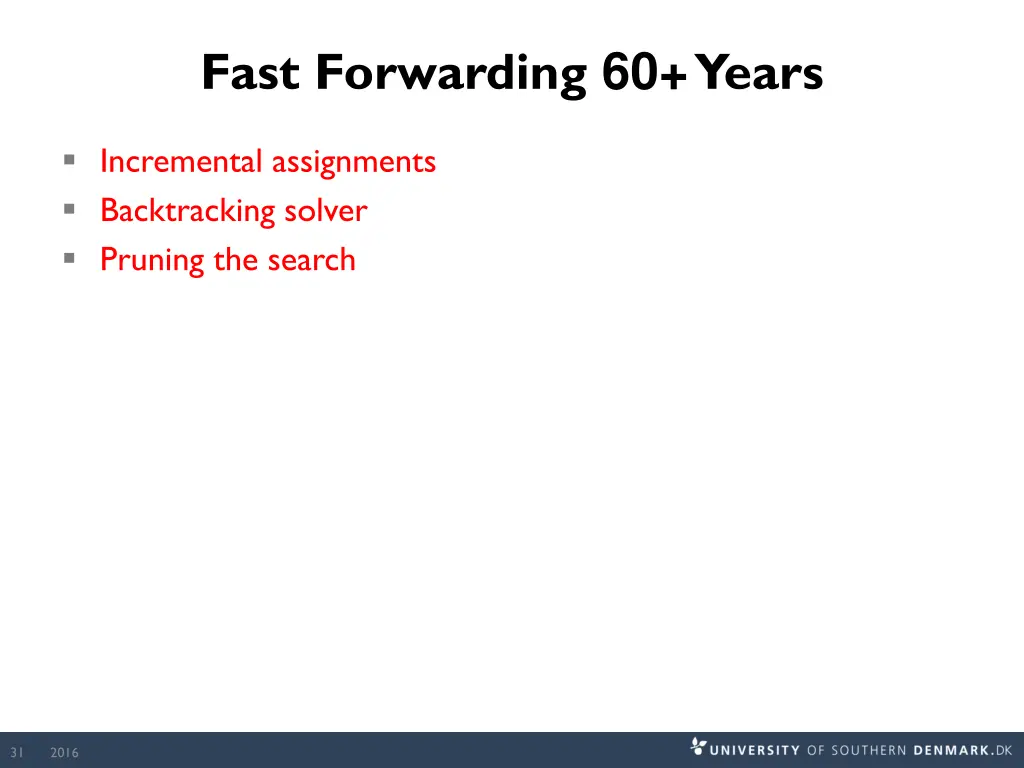 Fast Forwarding 60+ Years

- Incremental assignments
- Backtracking solver
- Pruning the search

31 2016

UNIVERSITY OF SOUTHERN DENMARK.DK